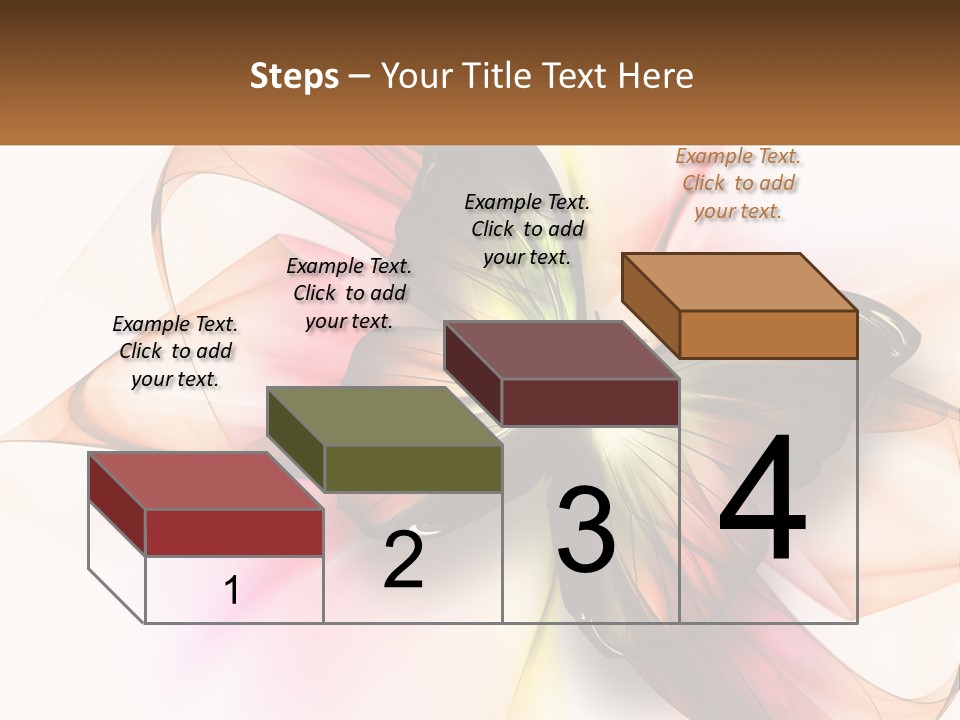 Steps – Your Title Text Here

Example Text. Click to add your text.

Example Text. Click to add your text.

Example Text. Click to add your text.

Example Text. Click to add your text.

1

2

3

4